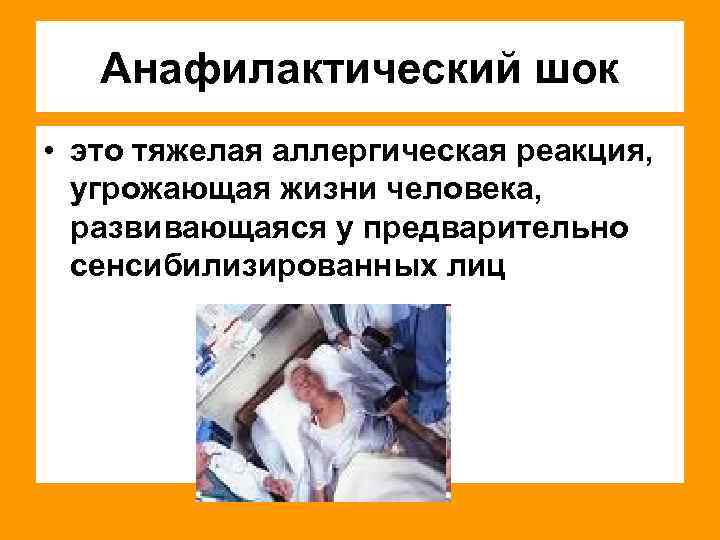 Анафилактический шок

• это тяжелая аллергическая реакция, угрожающая жизни человека, развивающаяся у предварительно сенсибилизированных лиц